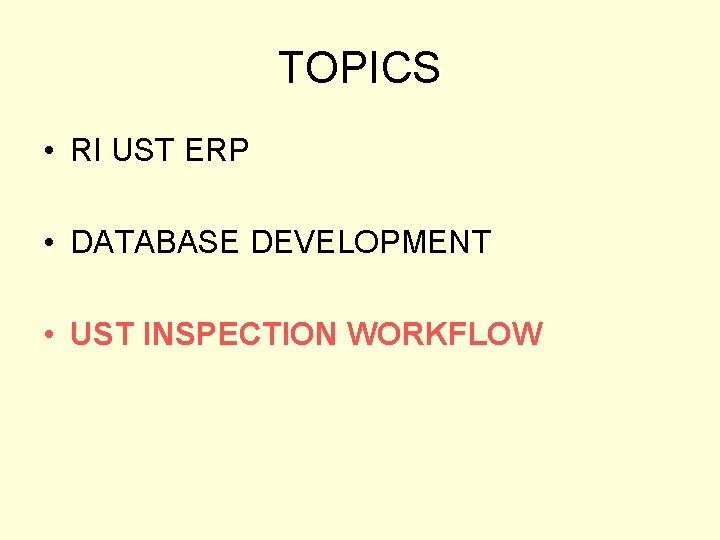 TOPICS

• RI UST ERP

• DATABASE DEVELOPMENT

• UST INSPECTION WORKFLOW